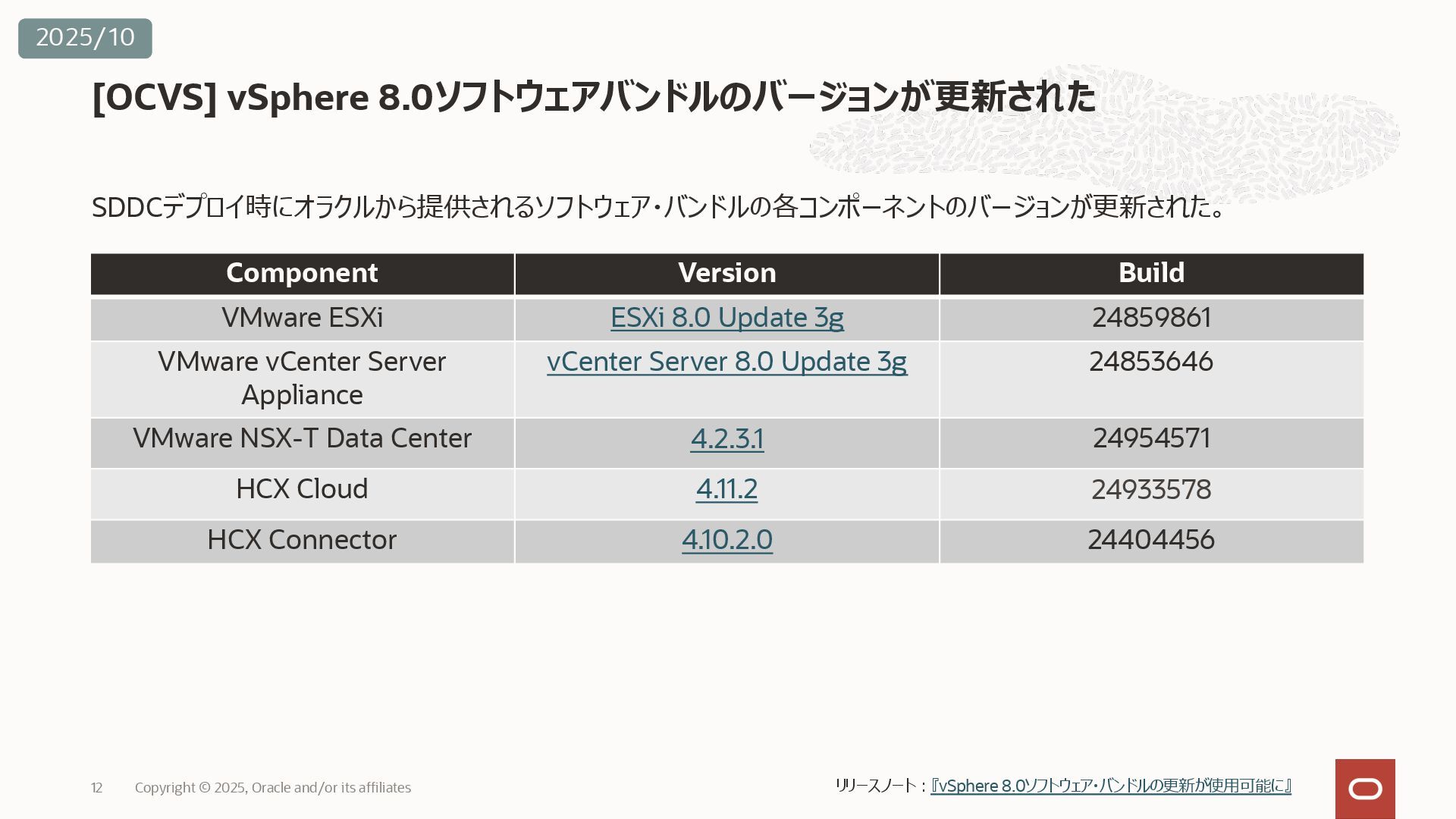 2025/10

[OCVS] vSphere 8.0ソフトウェアバンドルのバージョンが更新された

SDDCデプロイ時にオラクルから提供されるソフトウェア・バンドルの各コンポーネントのバージョンが更新された。

| Component | Version | Build |
|---|---|---|
| VMware ESXi | ESXi 8.0 Update 3g | 24859861 |
| VMware vCenter Server Appliance | vCenter Server 8.0 Update 3g | 24853646 |
| VMware NSX-T Data Center | 4.2.3.1 | 24954571 |
| HCX Cloud | 4.11.2 | 24933578 |
| HCX Connector | 4.10.2.0 | 24404456 |

12 Copyright © 2025, Oracle and/or its affiliates

リリースノート：『vSphere 8.0ソフトウェア・バンドルの更新が使用可能に』